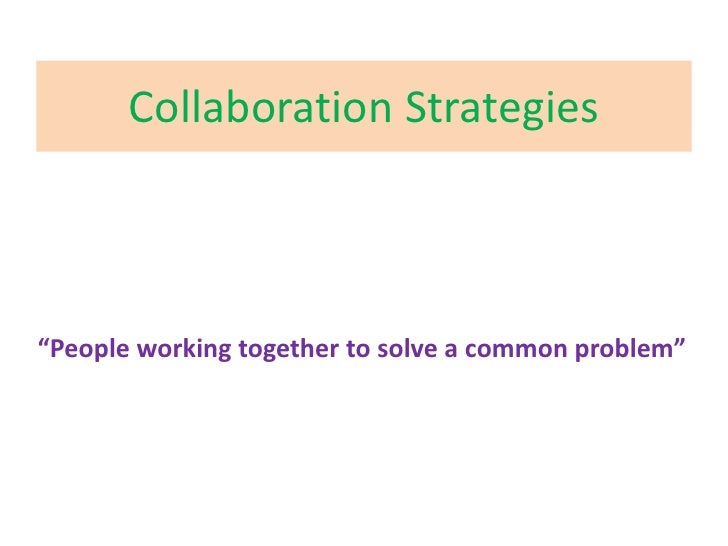 Collaboration Strategies

“People working together to solve a common problem”